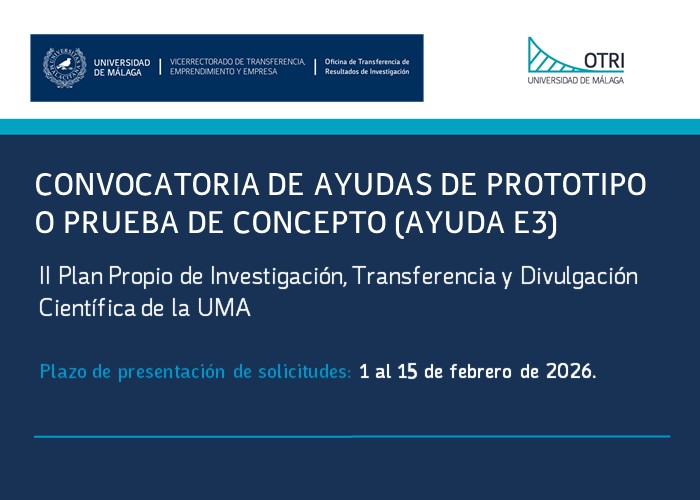 UNIVERSIDAD DE MÁLAGA | VICERRECTORADO DE TRANSFERENCIA, EMPRENDIMIENTO Y EMPRESA | Oficina de Transferencia de Resultados de Investigación

OTRI
UNIVERSIDAD DE MÁLAGA

CONVOCATORIA DE AYUDAS DE PROTOTIPO O PRUEBA DE CONCEPTO (AYUDA E3)

II Plan Propio de Investigación, Transferencia y Divulgación Científica de la UMA

Plazo de presentación de solicitudes: 1 al 15 de febrero de 2026.